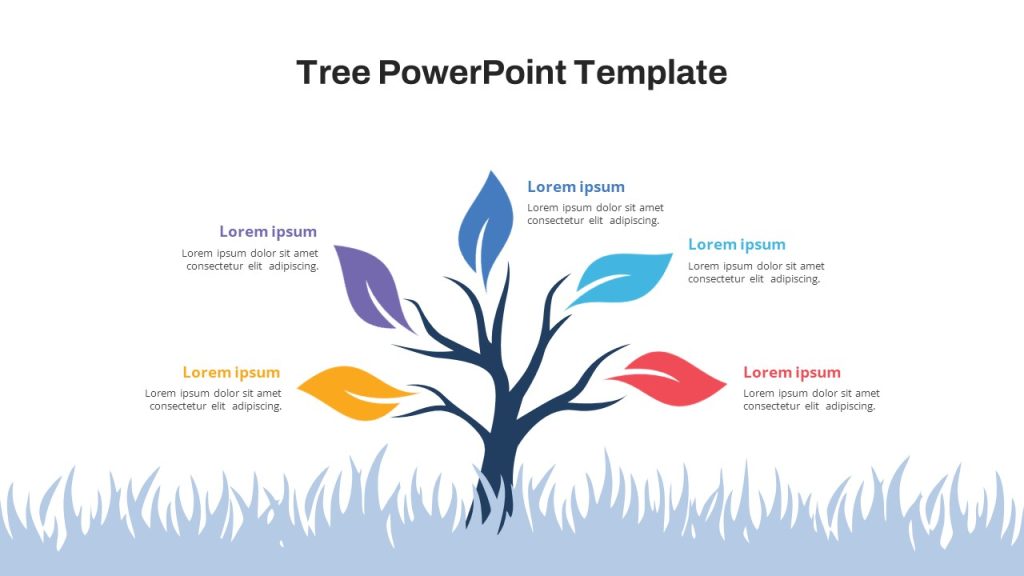 Tree PowerPoint Template

Lorem ipsum
Lorem ipsum dolor sit amet consectetur elit adipiscing.

Lorem ipsum
Lorem ipsum dolor sit amet consectetur elit adipiscing.

Lorem ipsum
Lorem ipsum dolor sit amet consectetur elit adipiscing.

Lorem ipsum
Lorem ipsum dolor sit amet consectetur elit adipiscing.

Lorem ipsum
Lorem ipsum dolor sit amet consectetur elit adipiscing.